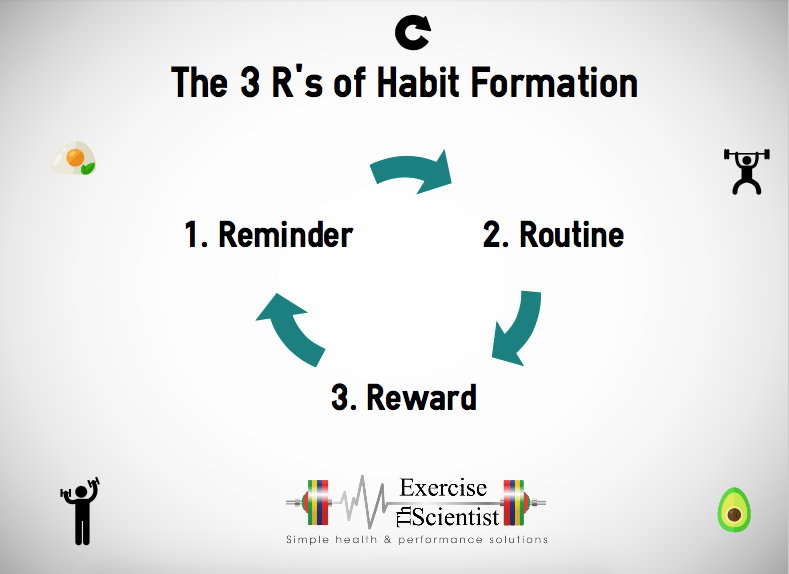 The 3 R's of Habit Formation

1. Reminder

2. Routine

3. Reward

The Exercise Scientist

Simple health & performance solutions